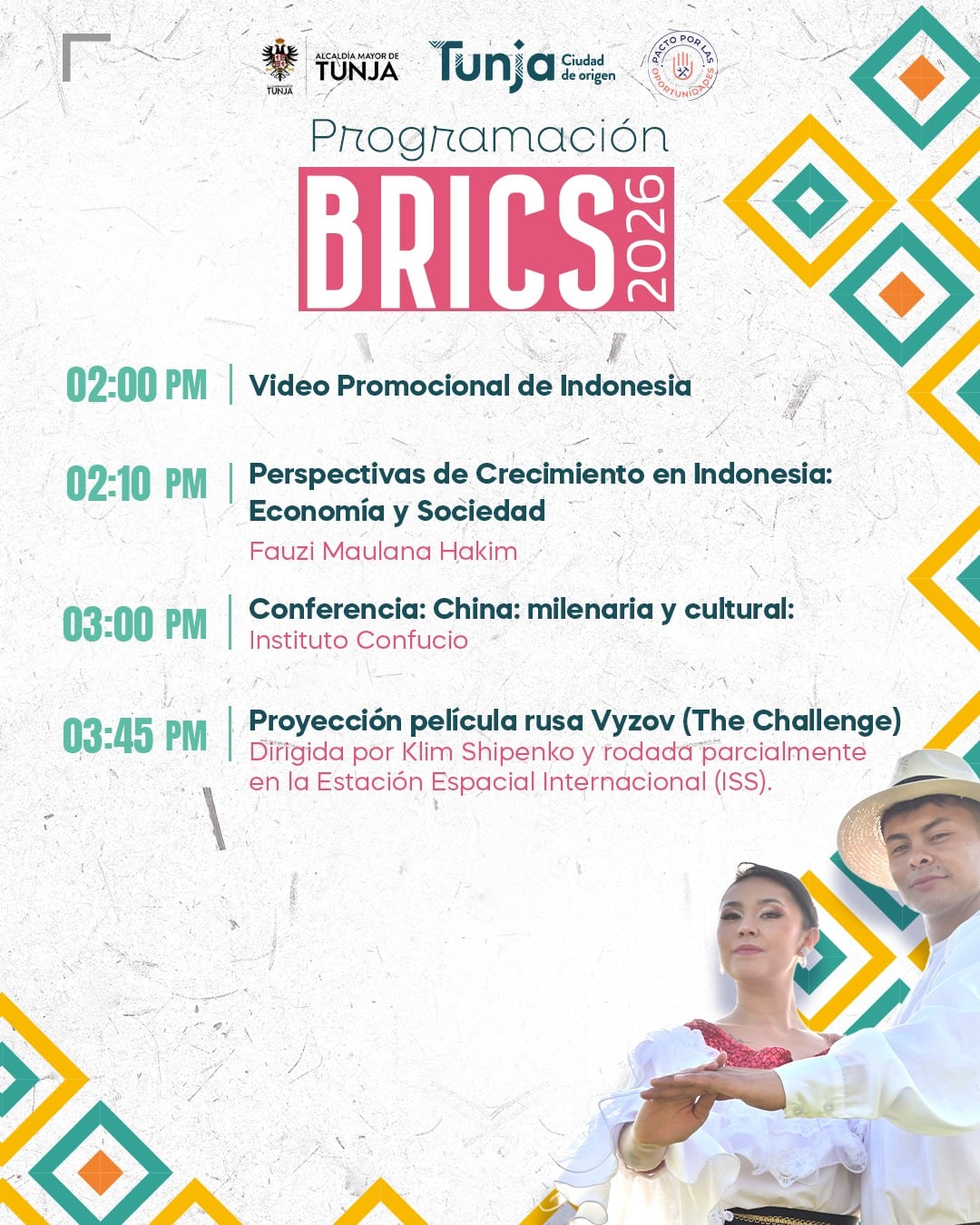 TUNJA ALCALDÍA MAYOR DE TUNJA Tunja Ciudad de origen PACTO POR LAS OPORTUNIDADES

Programación
BRICS 2026

02:00 PM | Video Promocional de Indonesia

02:10 PM | Perspectivas de Crecimiento en Indonesia: Economía y Sociedad
Fauzi Maulana Hakim

03:00 PM | Conferencia: China: milenaria y cultural:
Instituto Confucio

03:45 PM | Proyección película rusa Vyzov (The Challenge)
Dirigida por Klim Shipenko y rodada parcialmente en la Estación Espacial Internacional (ISS).